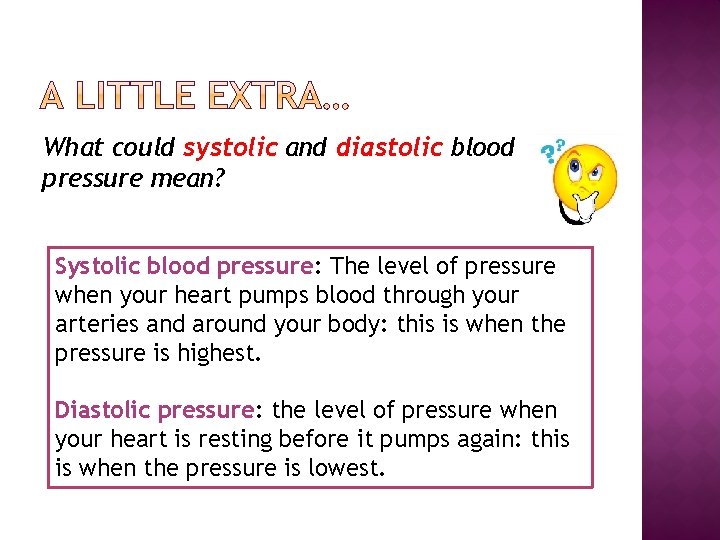 A LITTLE EXTRA…

What could systolic and diastolic blood pressure mean?

??

Systolic blood pressure: The level of pressure when your heart pumps blood through your arteries and around your body: this is when the pressure is highest.

Diastolic pressure: the level of pressure when your heart is resting before it pumps again: this is when the pressure is lowest.